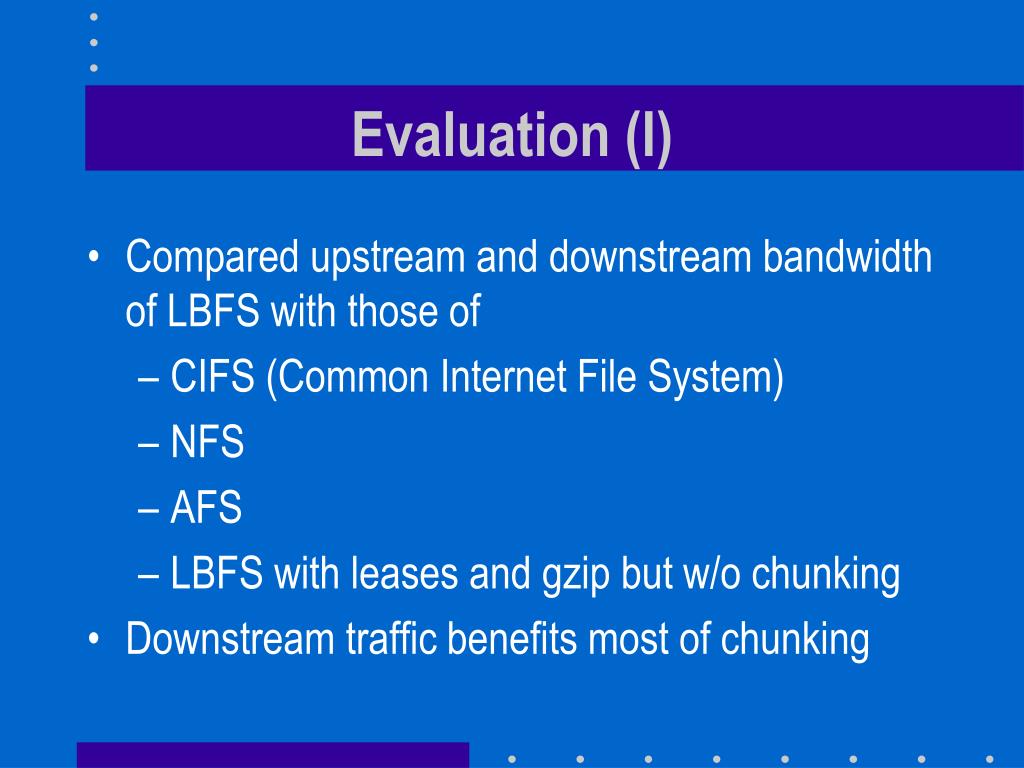 Evaluation (I)

• Compared upstream and downstream bandwidth of LBFS with those of
– CIFS (Common Internet File System)
– NFS
– AFS
– LBFS with leases and gzip but w/o chunking
• Downstream traffic benefits most of chunking